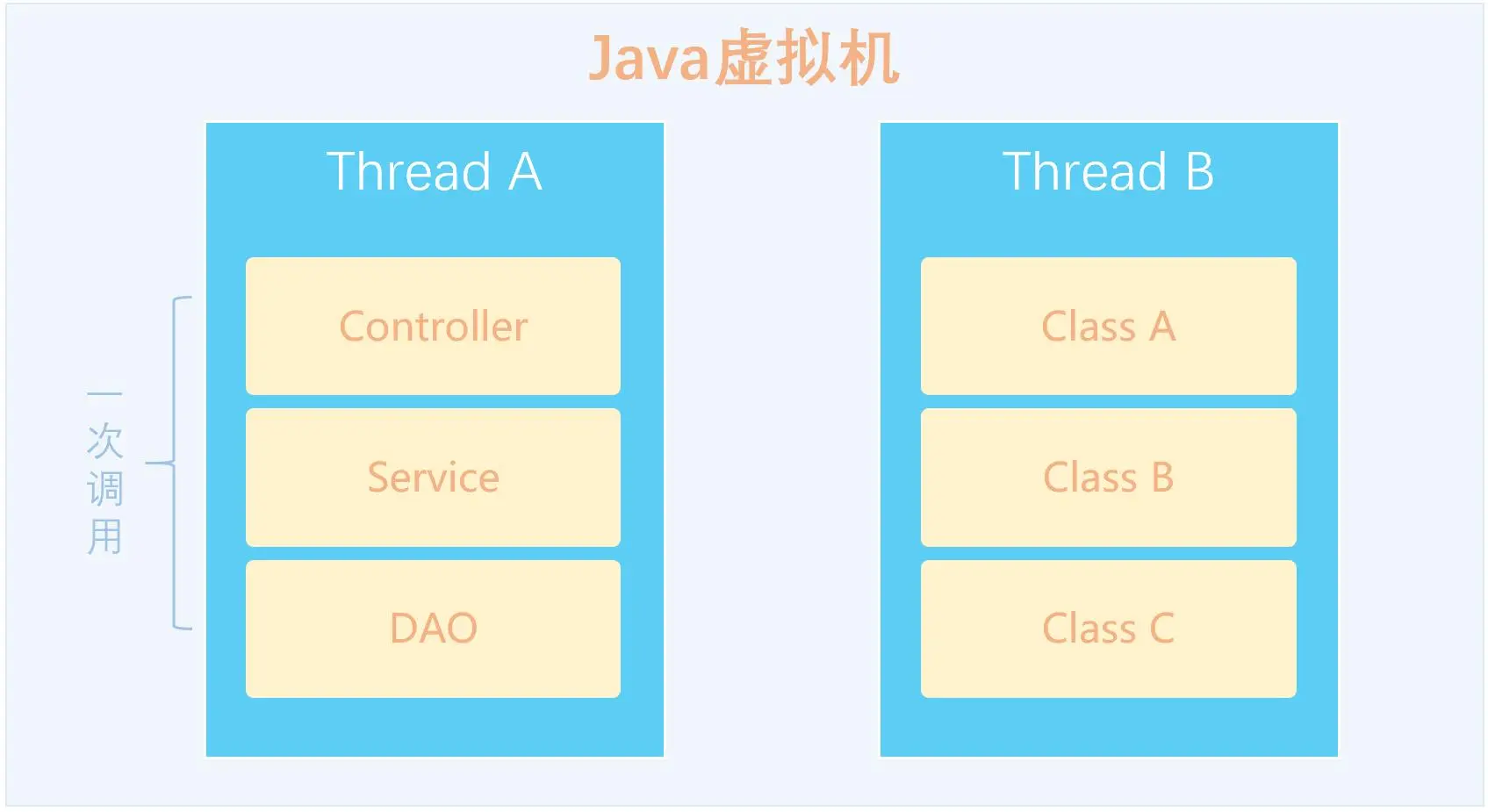 Java虚拟机

一次调用

Thread A

Controller

Service

DAO

Thread B

Class A

Class B

Class C